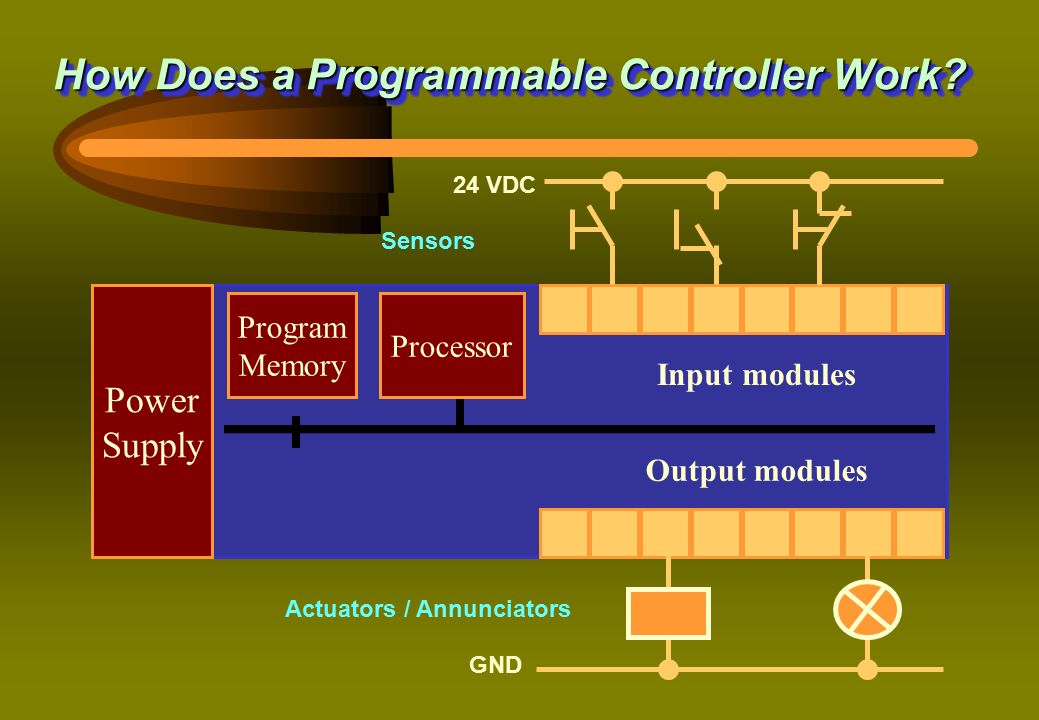 How Does a Programmable Controller Work?

24 VDC

Sensors

Power Supply

Program Memory

Processor

Input modules

Output modules

Actuators / Annunciators

GND